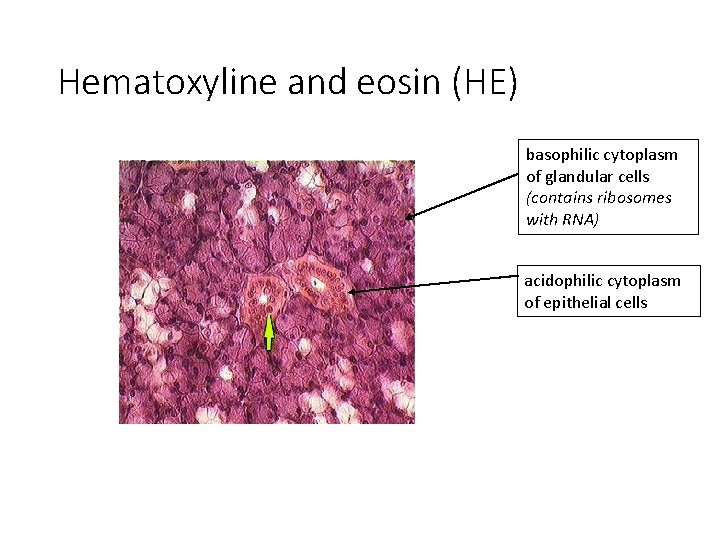 Hematoxyline and eosin (HE)

basophilic cytoplasm of glandular cells (contains ribosomes with RNA)

acidophilic cytoplasm of epithelial cells